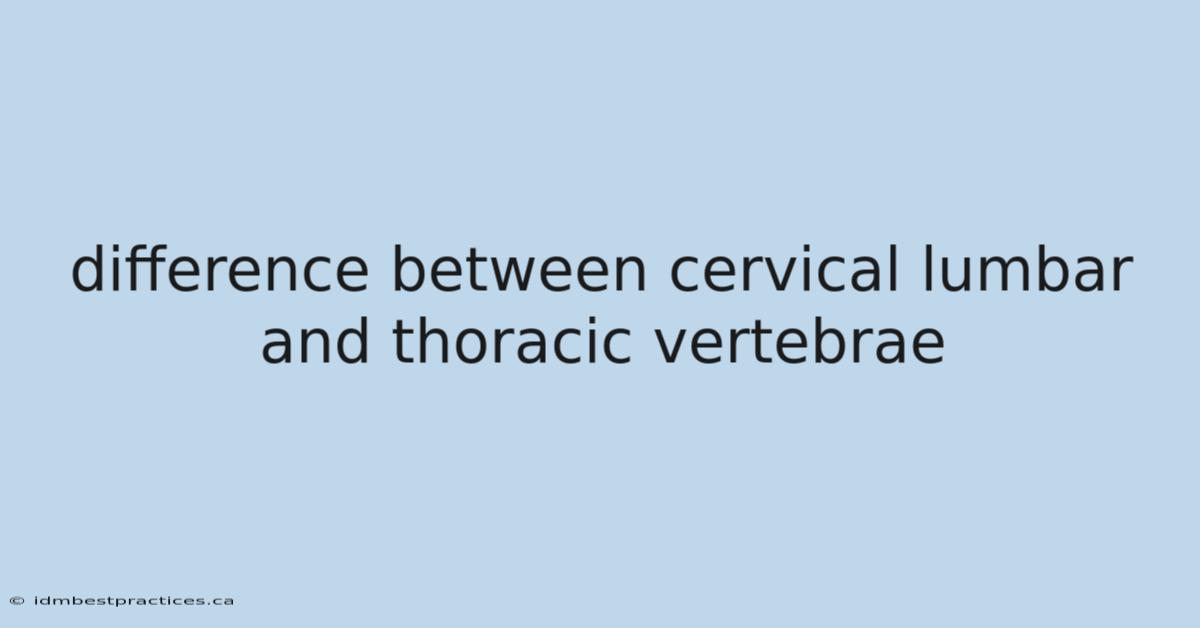 difference between cervical lumbar and thoracic vertebrae

© idmbestpractices.ca